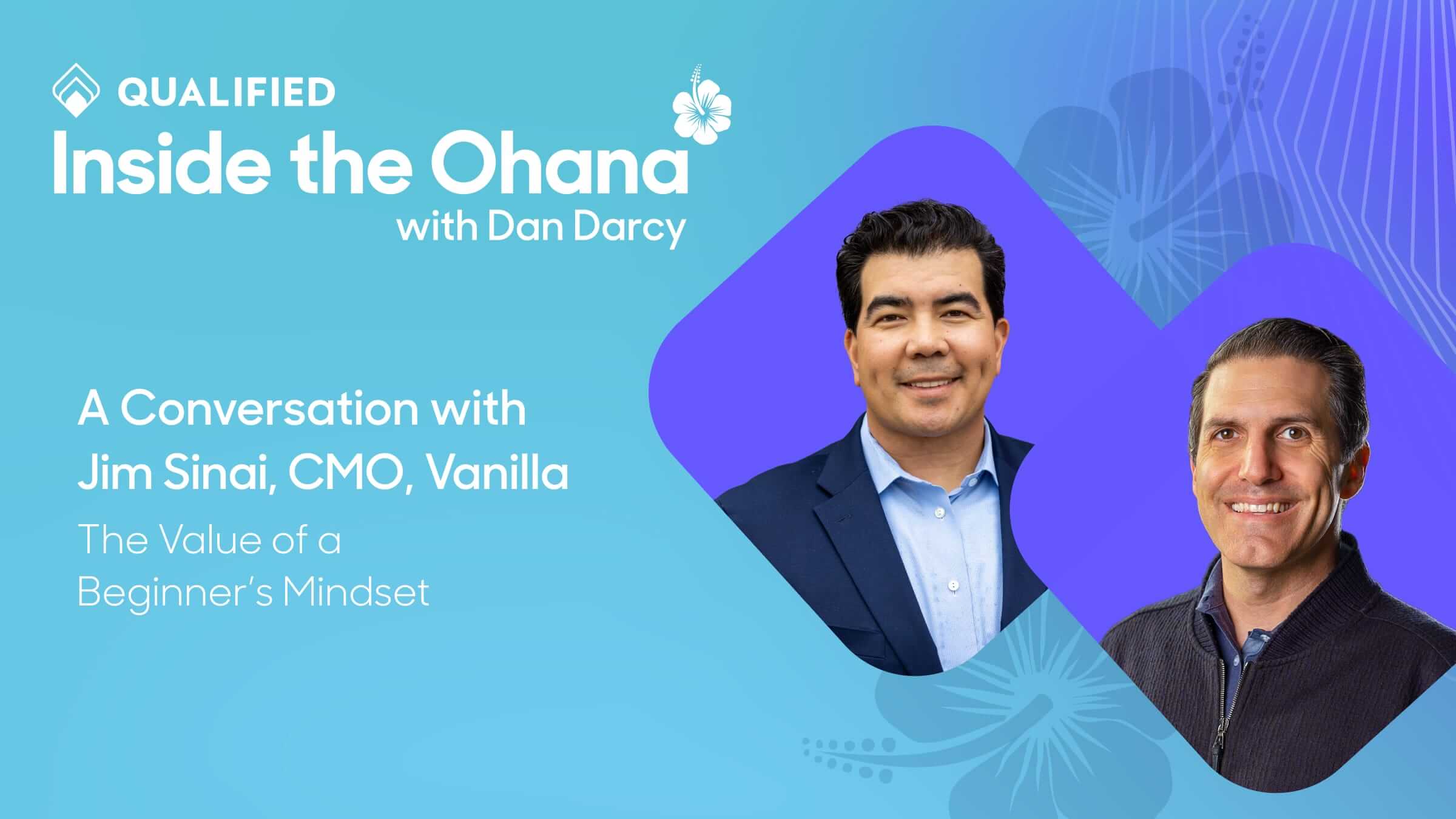 QUALIFIED

Inside the Ohana

with Dan Darcy

A Conversation with Jim Sinai, CMO, Vanilla

The Value of a Beginner's Mindset